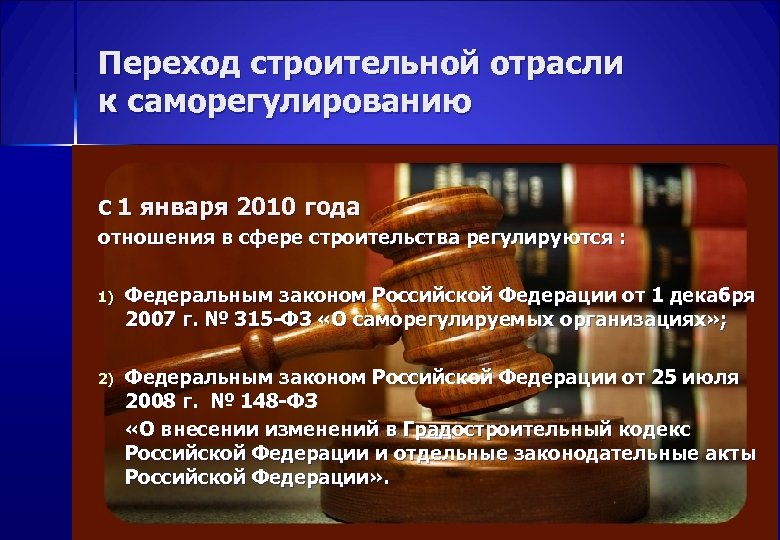 Переход строительной отрасли к саморегулированию

С 1 января 2010 года
отношения в сфере строительства регулируются :

1) Федеральным законом Российской Федерации от 1 декабря 2007 г. № 315-ФЗ «О саморегулируемых организациях»;

2) Федеральным законом Российской Федерации от 25 июля 2008 г. № 148-ФЗ
«О внесении изменений в Градостроительный кодекс Российской Федерации и отдельные законодательные акты Российской Федерации».